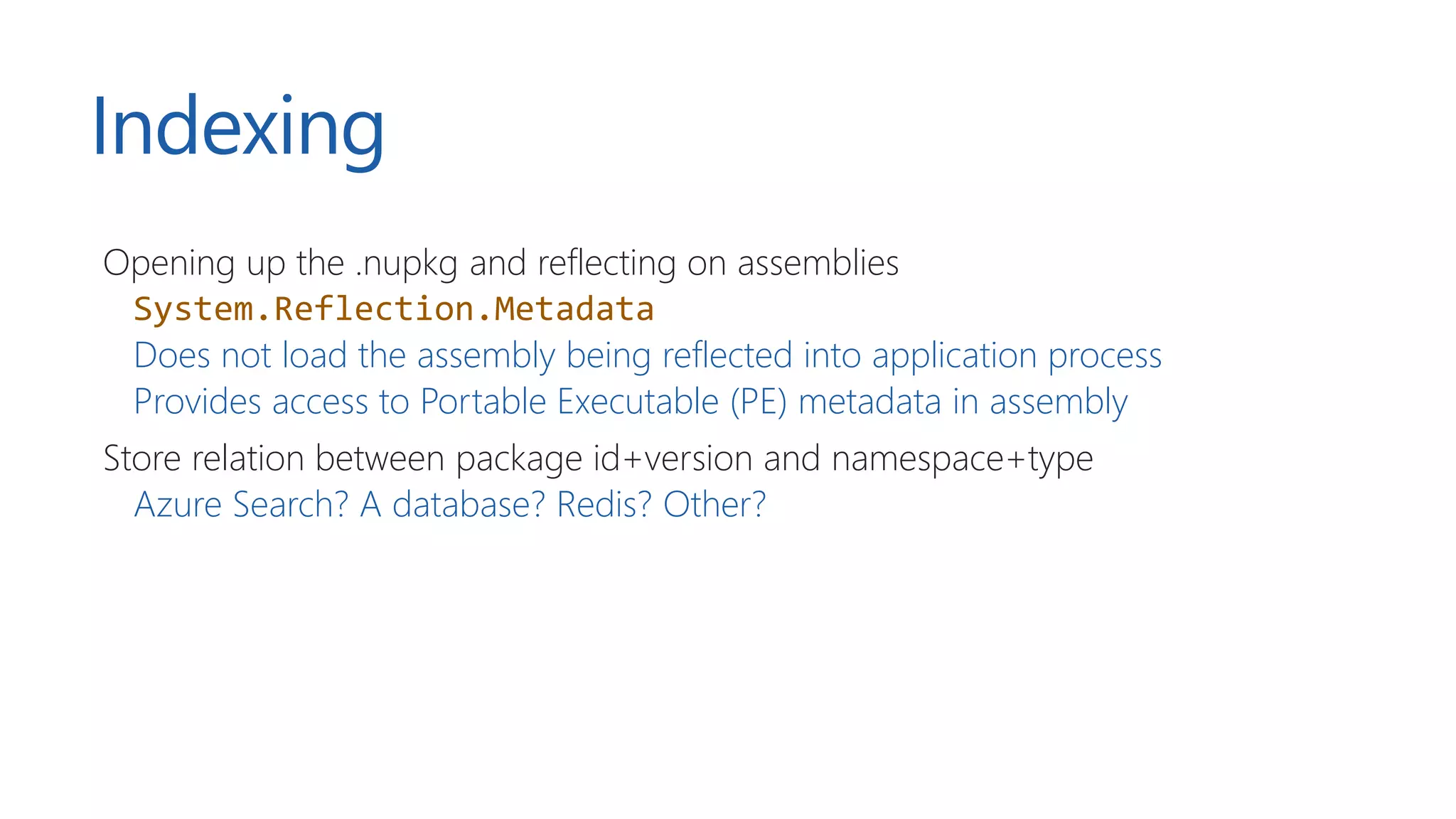 Indexing

Opening up the .nupkg and reflecting on assemblies

System.Reflection.Metadata

Does not load the assembly being reflected into application process

Provides access to Portable Executable (PE) metadata in assembly

Store relation between package id+version and namespace+type

Azure Search? A database? Redis? Other?